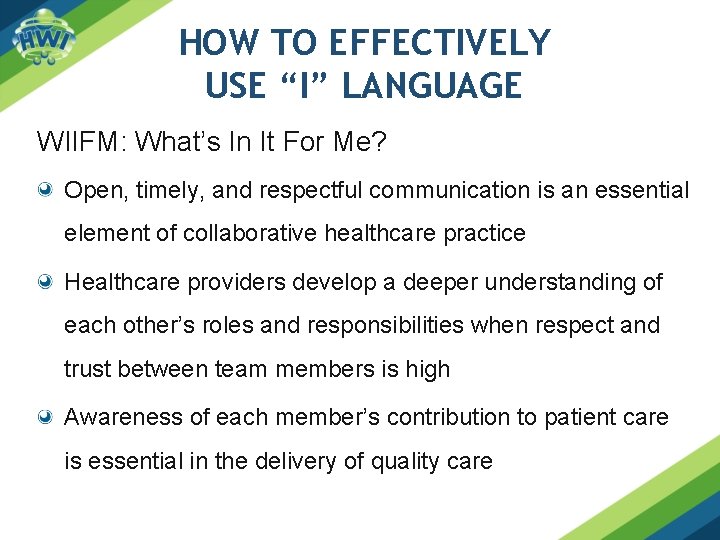 HWI

HOW TO EFFECTIVELY USE “I” LANGUAGE

WIIFM: What’s In It For Me?

Open, timely, and respectful communication is an essential element of collaborative healthcare practice

Healthcare providers develop a deeper understanding of each other’s roles and responsibilities when respect and trust between team members is high

Awareness of each member’s contribution to patient care is essential in the delivery of quality care